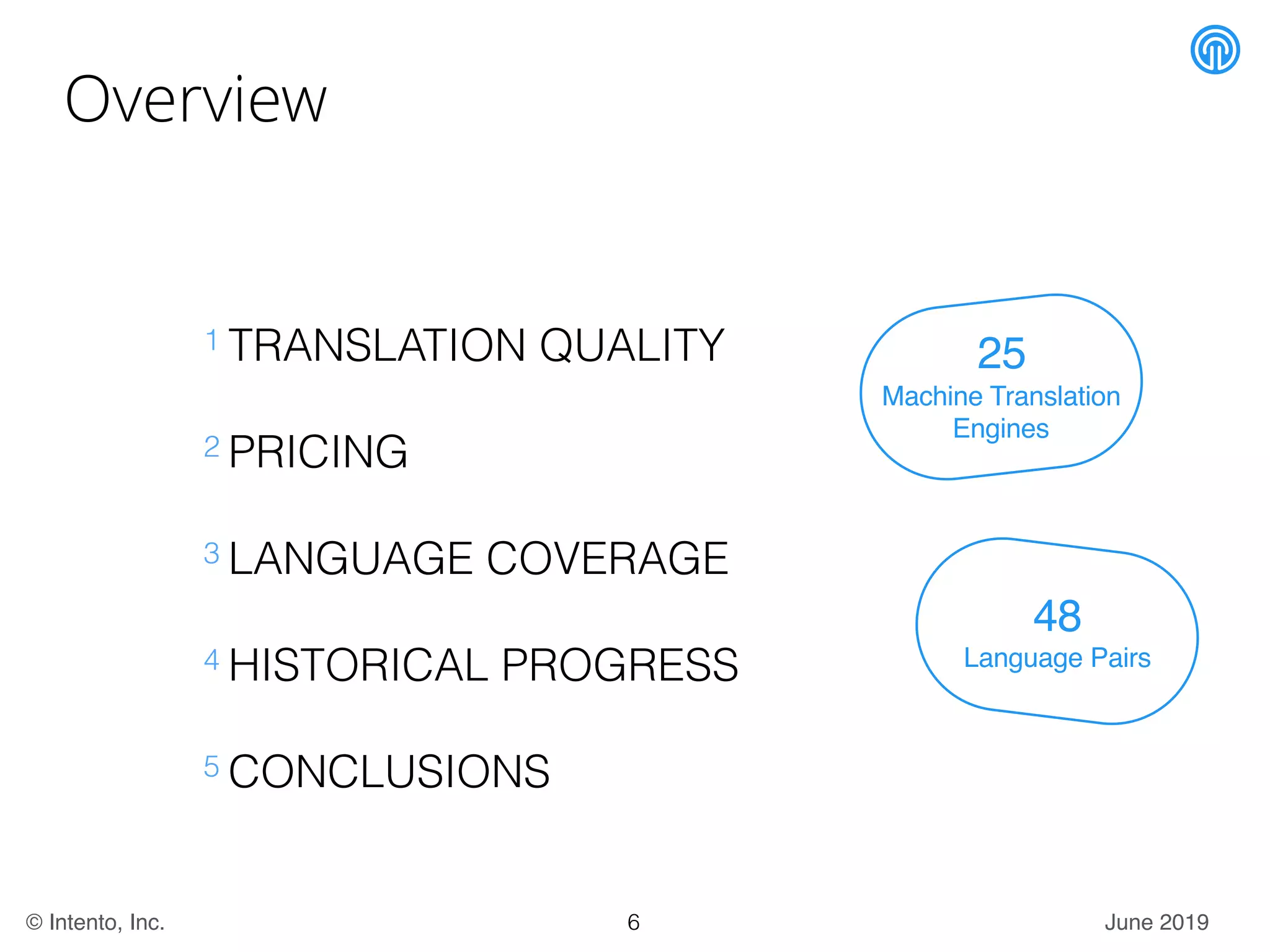 Overview

1 TRANSLATION QUALITY

2 PRICING

3 LANGUAGE COVERAGE

4 HISTORICAL PROGRESS

5 CONCLUSIONS

25
Machine Translation Engines

48
Language Pairs

© Intento, Inc.

6

June 2019